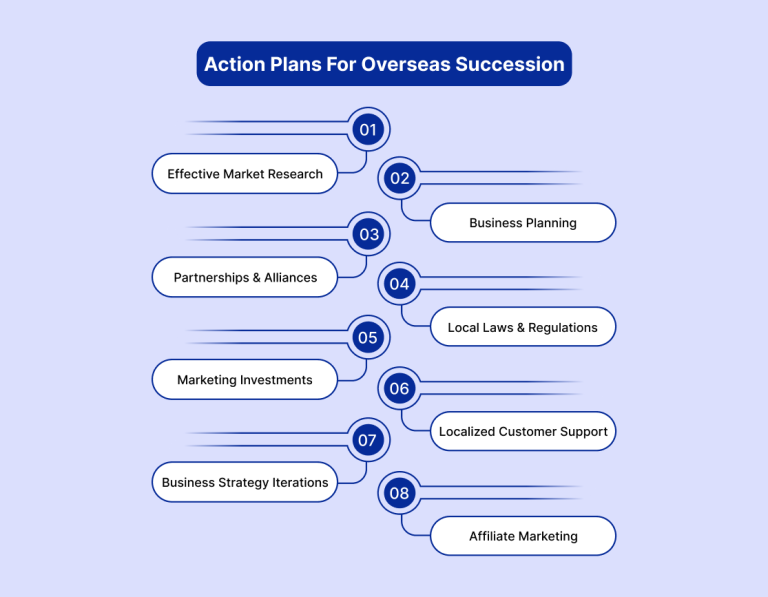 Action Plans For Overseas Succession

01
Effective Market Research

02
Business Planning

03
Partnerships & Alliances

04
Local Laws & Regulations

05
Marketing Investments

06
Localized Customer Support

07
Business Strategy Iterations

08
Affiliate Marketing